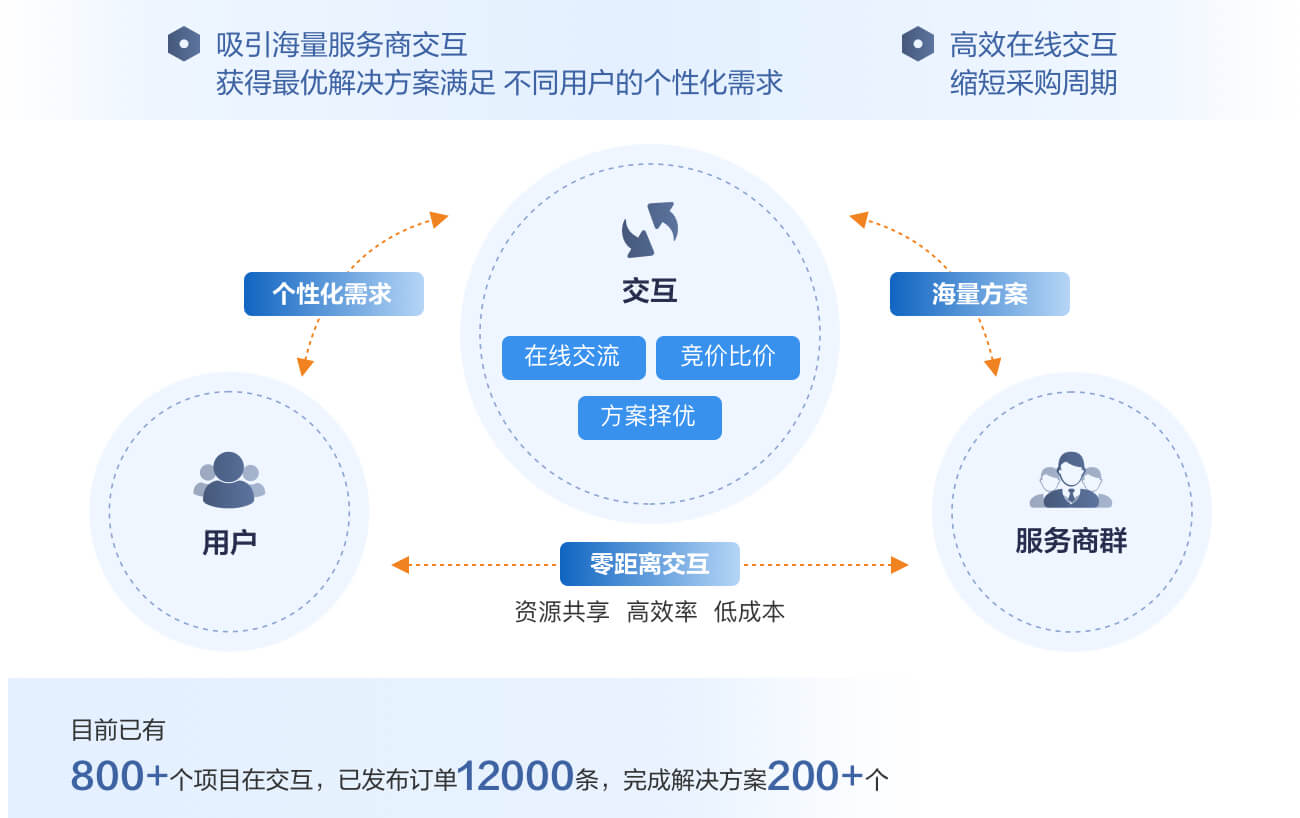 吸引海量服务商交互
获得最优解决方案满足 不同用户的个性化需求

高效在线交互
缩短采购周期

个性化需求

交互

在线交流
竞价比价
方案择优

海量方案

用户

服务商群

零距离交互
资源共享 高效率 低成本

目前已有
800+个项目在交互，已发布订单12000条，完成解决方案200+个